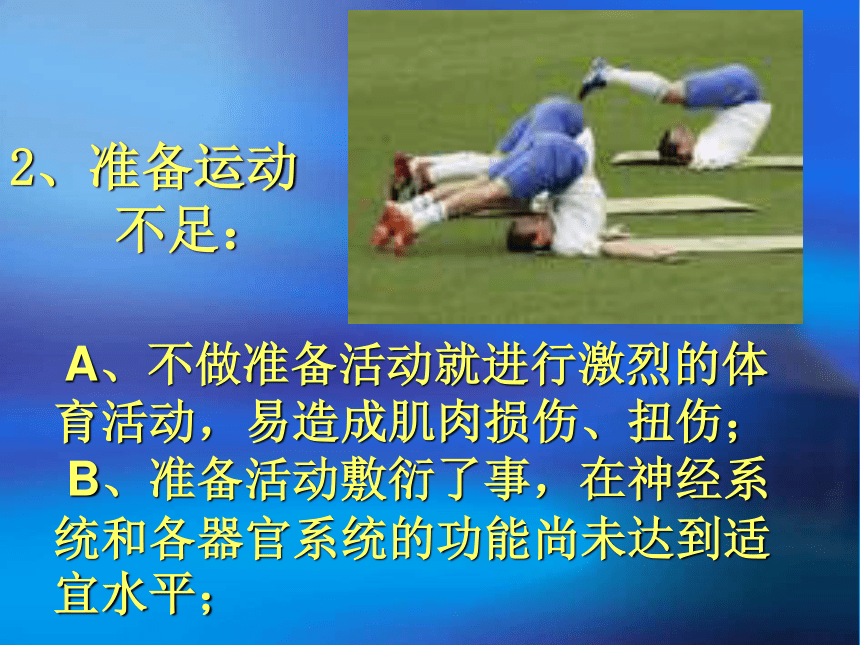 2、准备运动不足：

A、不做准备活动就进行激烈的体育活动，易造成肌肉损伤、扭伤；
B、准备活动敷衍了事，在神经系统和各器官系统的功能尚未达到适宜水平；